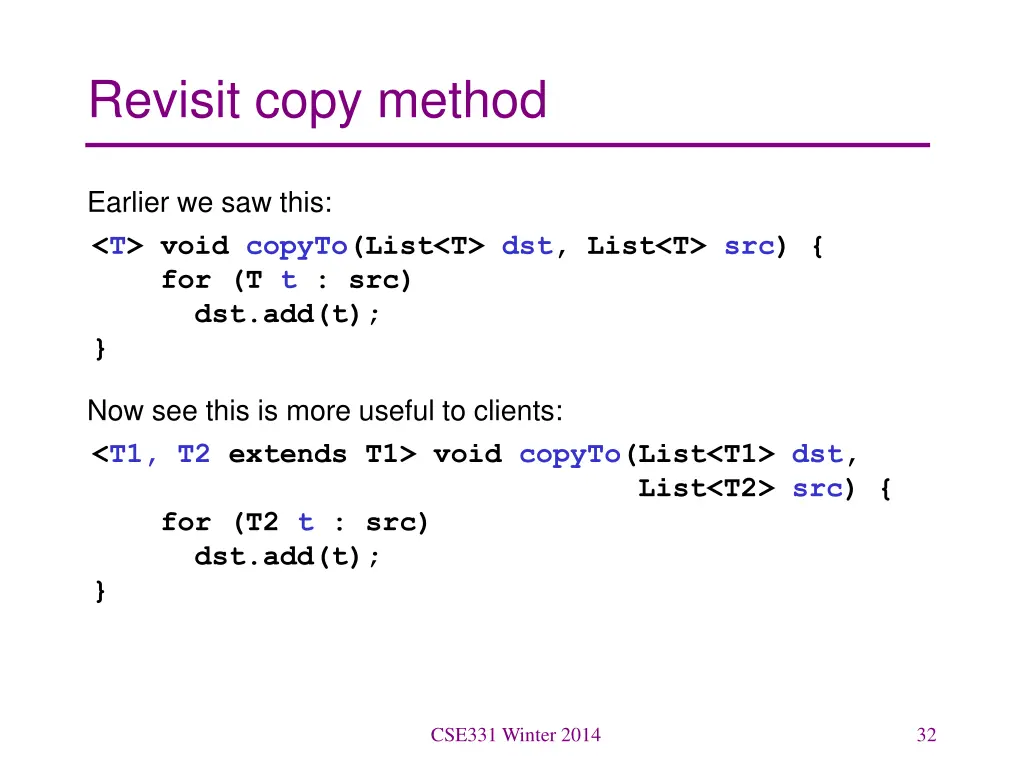 Revisit copy method

Earlier we saw this:

<T> void copyTo(List<T> dst, List<T> src) {
    for (T t : src)
      dst.add(t);
}

Now see this is more useful to clients:

<T1, T2 extends T1> void copyTo(List<T1> dst,
                                List<T2> src) {
    for (T2 t : src)
      dst.add(t);
}

CSE331 Winter 2014

32